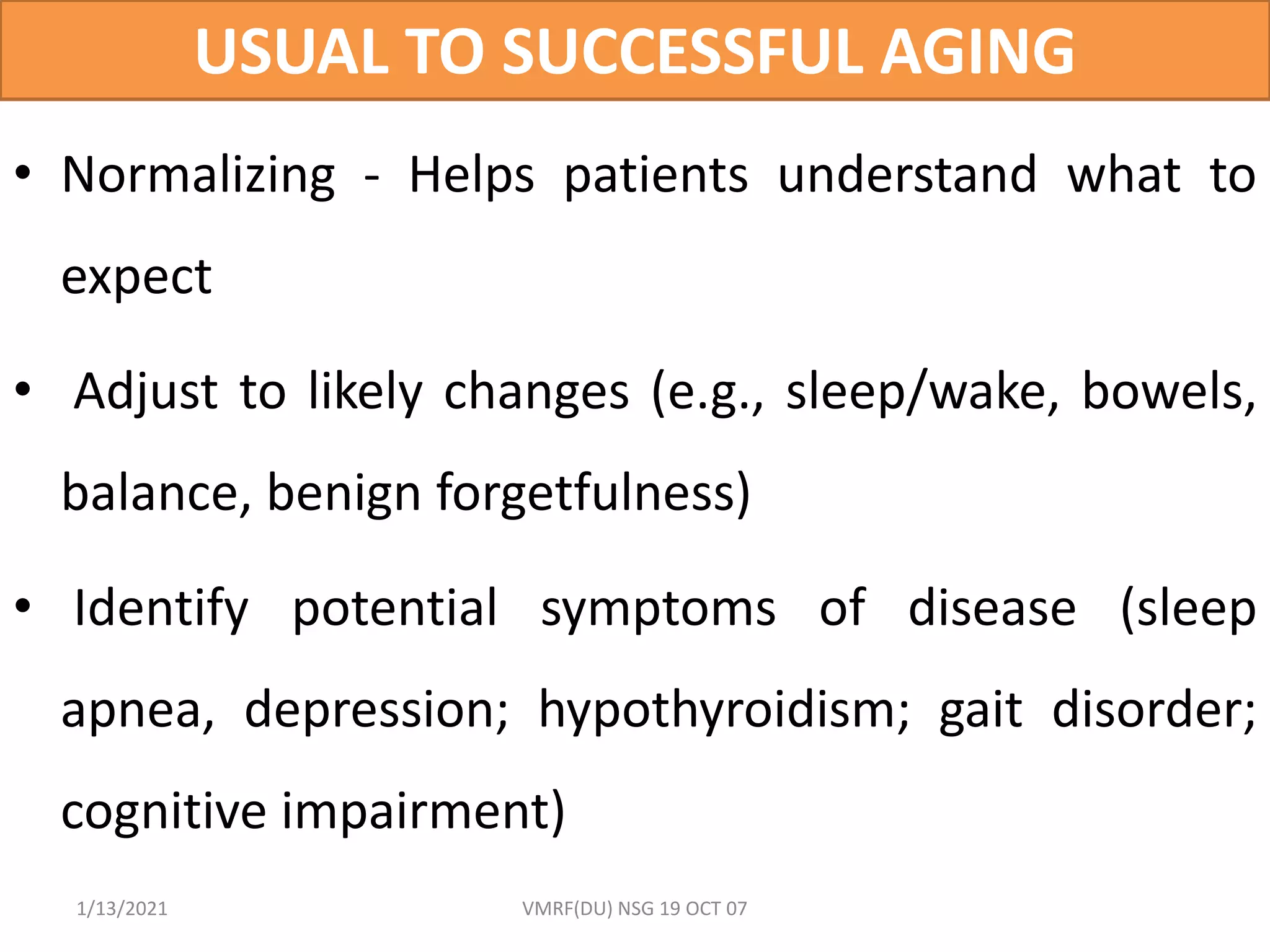 USUAL TO SUCCESSFUL AGING

• Normalizing - Helps patients understand what to expect

• Adjust to likely changes (e.g., sleep/wake, bowels, balance, benign forgetfulness)

• Identify potential symptoms of disease (sleep apnea, depression; hypothyroidism; gait disorder; cognitive impairment)

1/13/2021

VMRF(DU) NSG 19 OCT 07